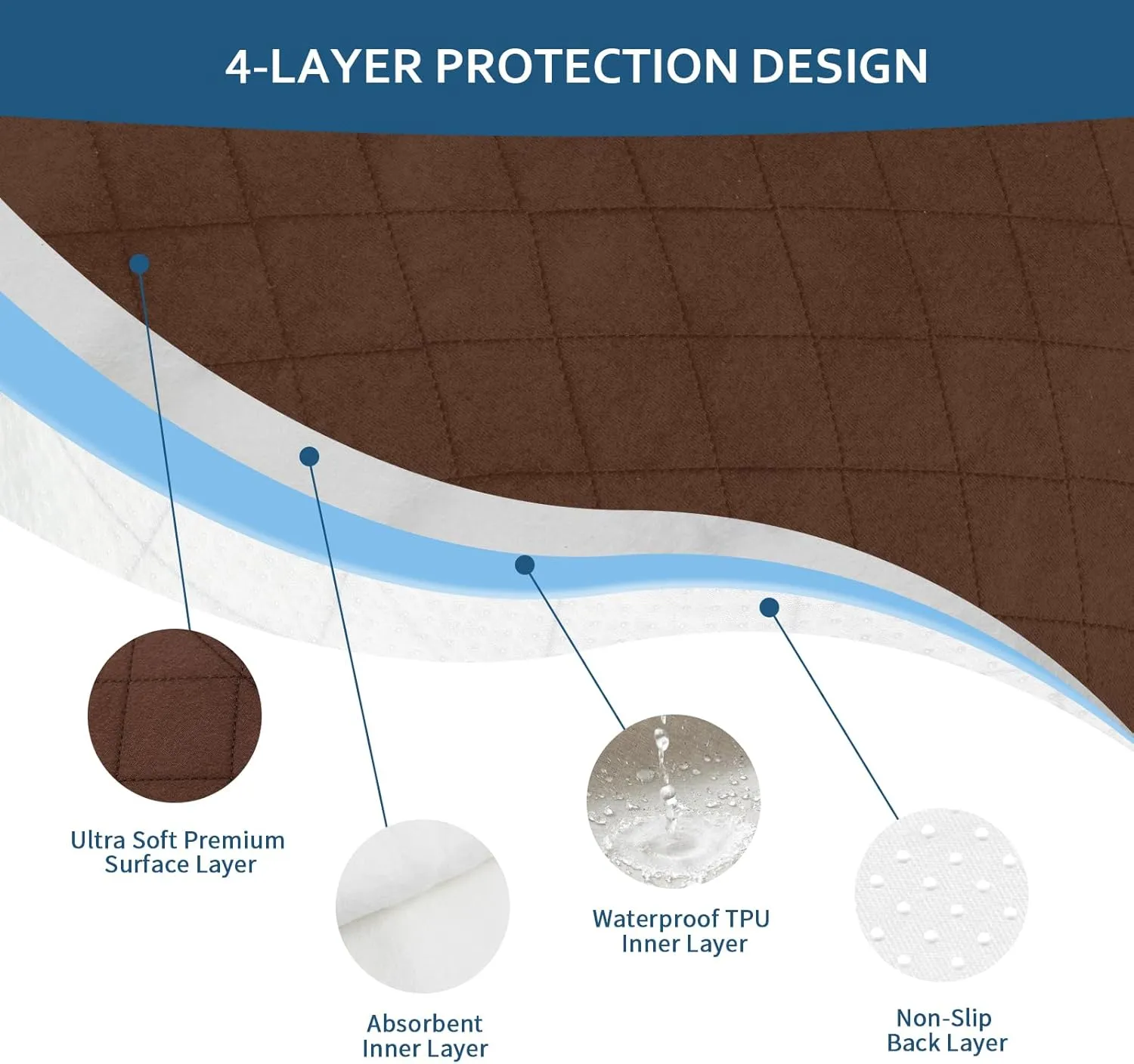 4-LAYER PROTECTION DESIGN

Ultra Soft Premium Surface Layer

Absorbent Inner Layer

Waterproof TPU Inner Layer

Non-Slip Back Layer